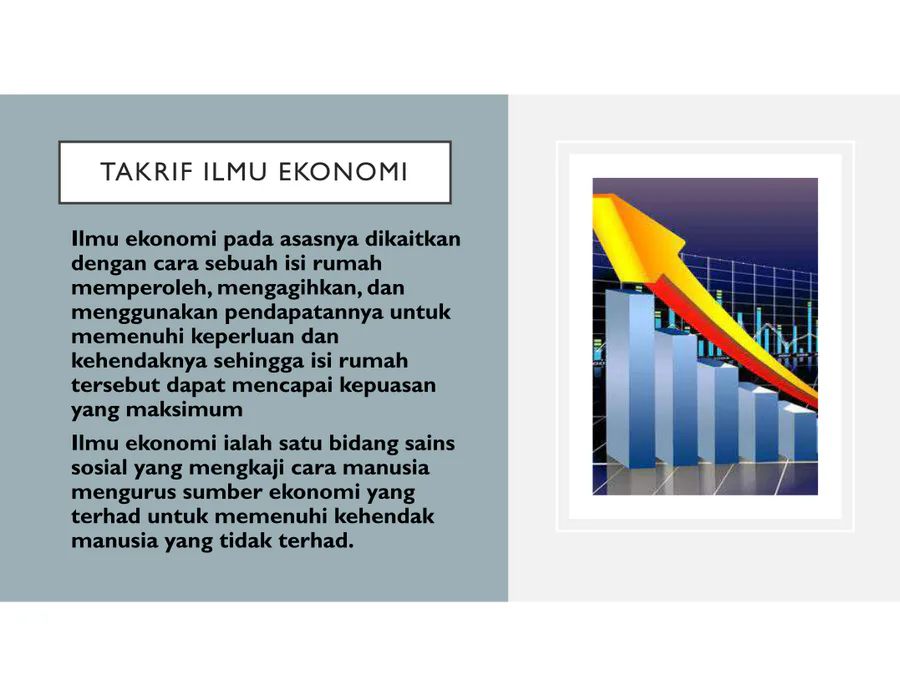 TAKRIF ILMU EKONOMI

Ilmu ekonomi pada asasnya dikaitkan dengan cara sebuah isi rumah memperoleh, mengagihkan, dan menggunakan pendapatannya untuk memenuhi keperluan dan kehendaknya sehingga isi rumah tersebut dapat mencapai kepuasan yang maksimum

Ilmu ekonomi ialah satu bidang sains sosial yang mengkaji cara manusia mengurus sumber ekonomi yang terhad untuk memenuhi kehendak manusia yang tidak terhad.